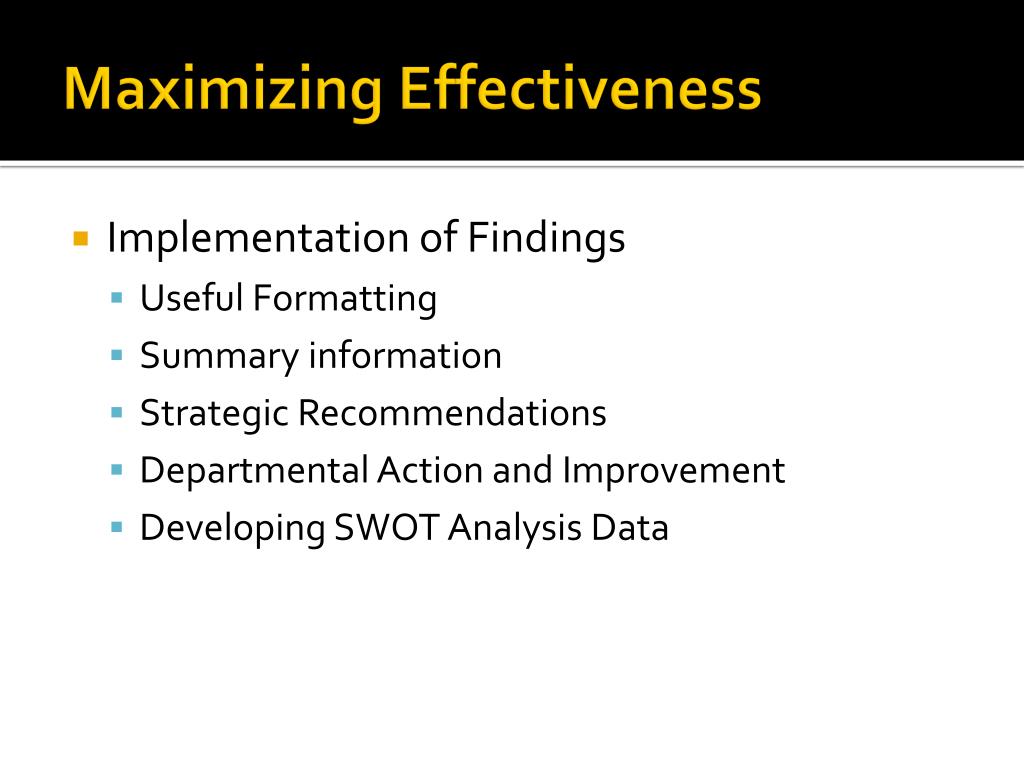 Maximizing Effectiveness

Implementation of Findings
Useful Formatting
Summary information
Strategic Recommendations
Departmental Action and Improvement
Developing SWOT Analysis Data